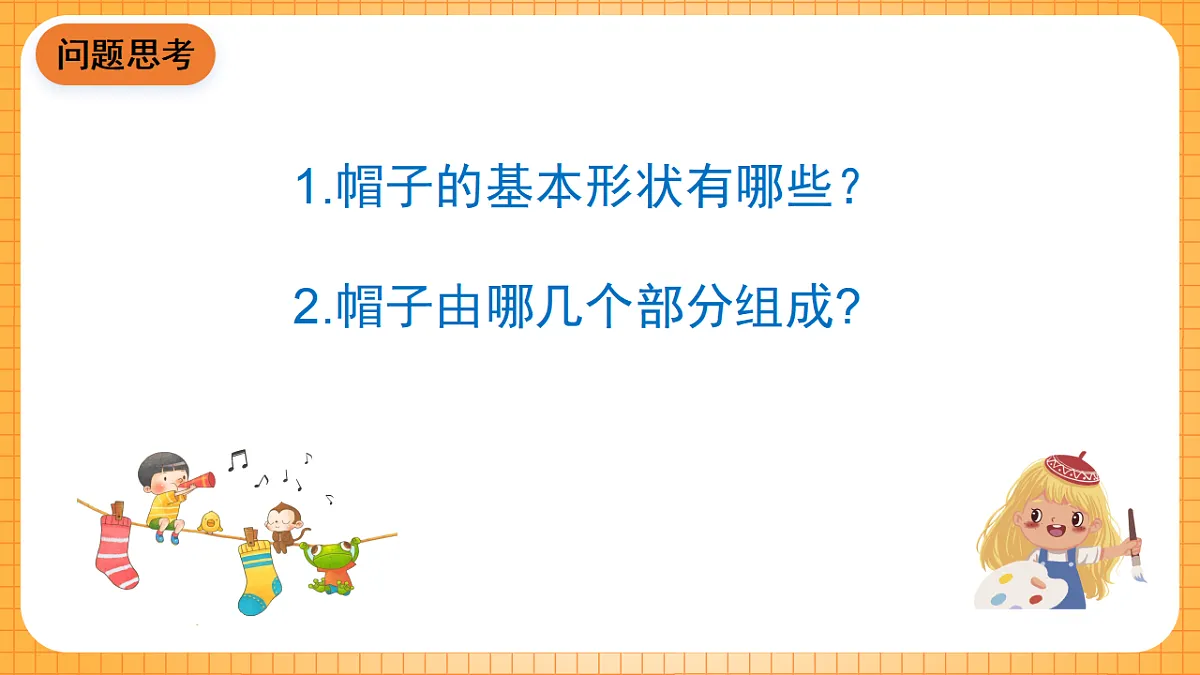 问题思考

1.帽子的基本形状有哪些？

2.帽子由哪几个部分组成?